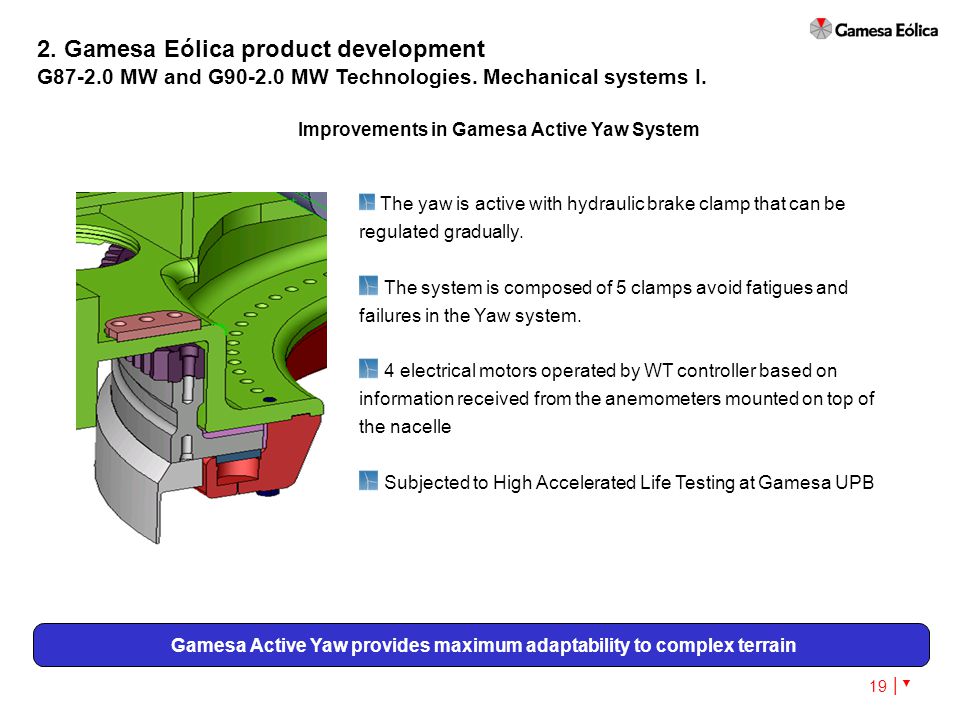 Gamesa Eólica

2. Gamesa Eólica product development
G87-2.0 MW and G90-2.0 MW Technologies. Mechanical systems I.

Improvements in Gamesa Active Yaw System

The yaw is active with hydraulic brake clamp that can be regulated gradually.

The system is composed of 5 clamps avoid fatigues and failures in the Yaw system.

4 electrical motors operated by WT controller based on information received from the anemometers mounted on top of the nacelle

Subjected to High Accelerated Life Testing at Gamesa UPB

Gamesa Active Yaw provides maximum adaptability to complex terrain

19